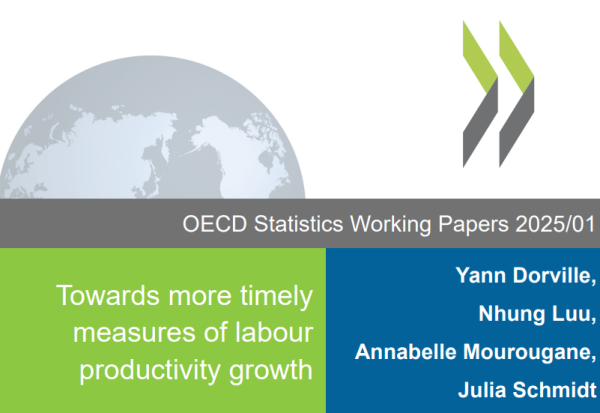 OECD Statistics Working Papers 2025/01

Towards more timely measures of labour productivity growth

Yann Dorville,

Nhung Luu,

Annabelle Mourougane,

Julia Schmidt